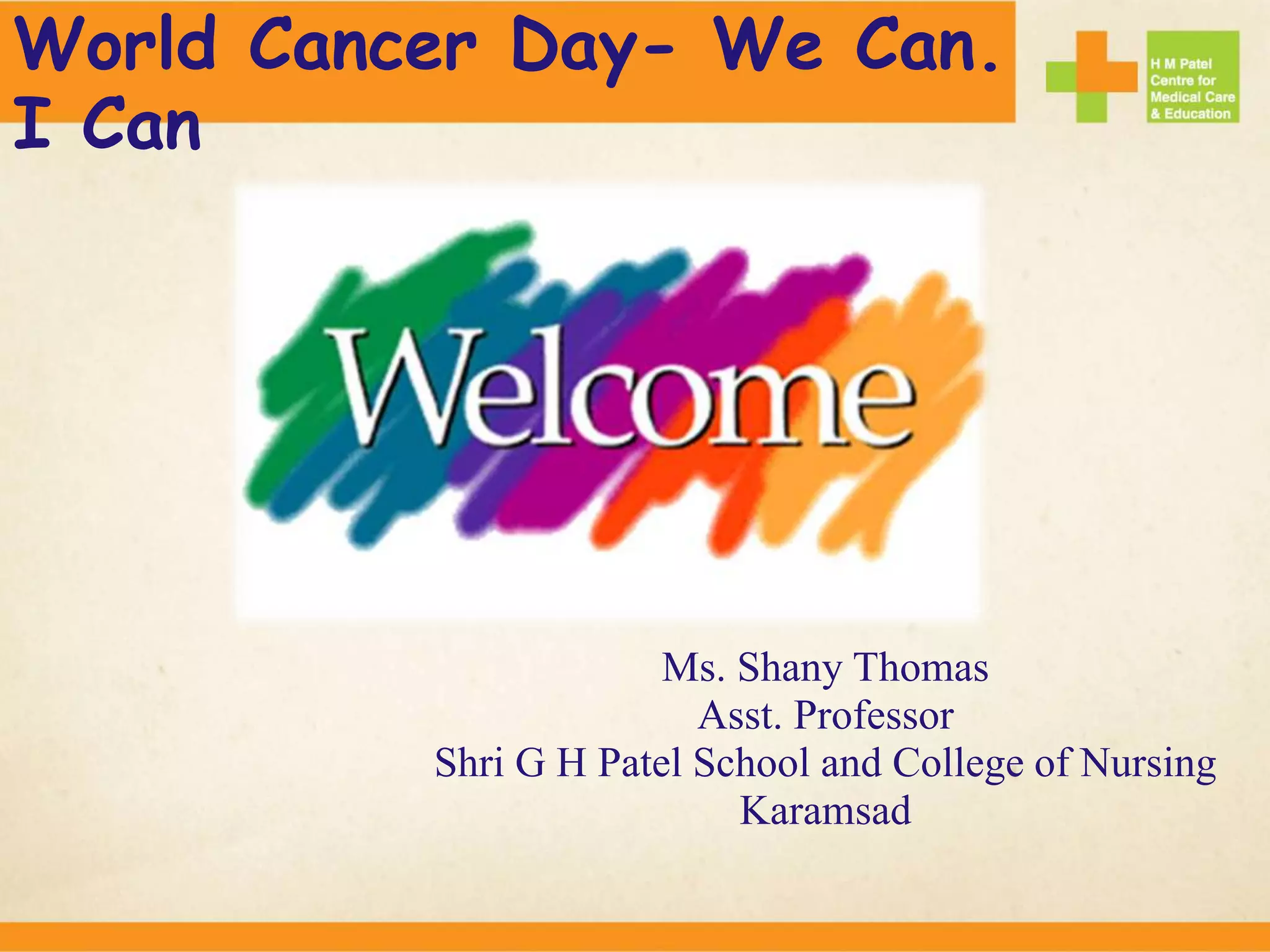 World Cancer Day- We Can. I Can

H M Patel Centre for Medical Care & Education

Welcome

Ms. Shany Thomas
Asst. Professor
Shri G H Patel School and College of Nursing
Karamsad